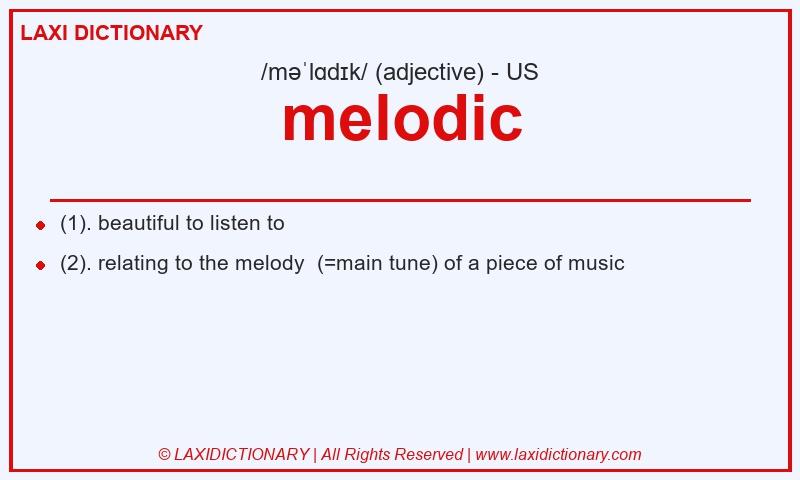 LAXI DICTIONARY

/məˈlɑdɪk/ (adjective) - US

melodic

- (1). beautiful to listen to
- (2). relating to the melody (=main tune) of a piece of music

© LAXIDICTIONARY | All Rights Reserved | www.laxidictionary.com